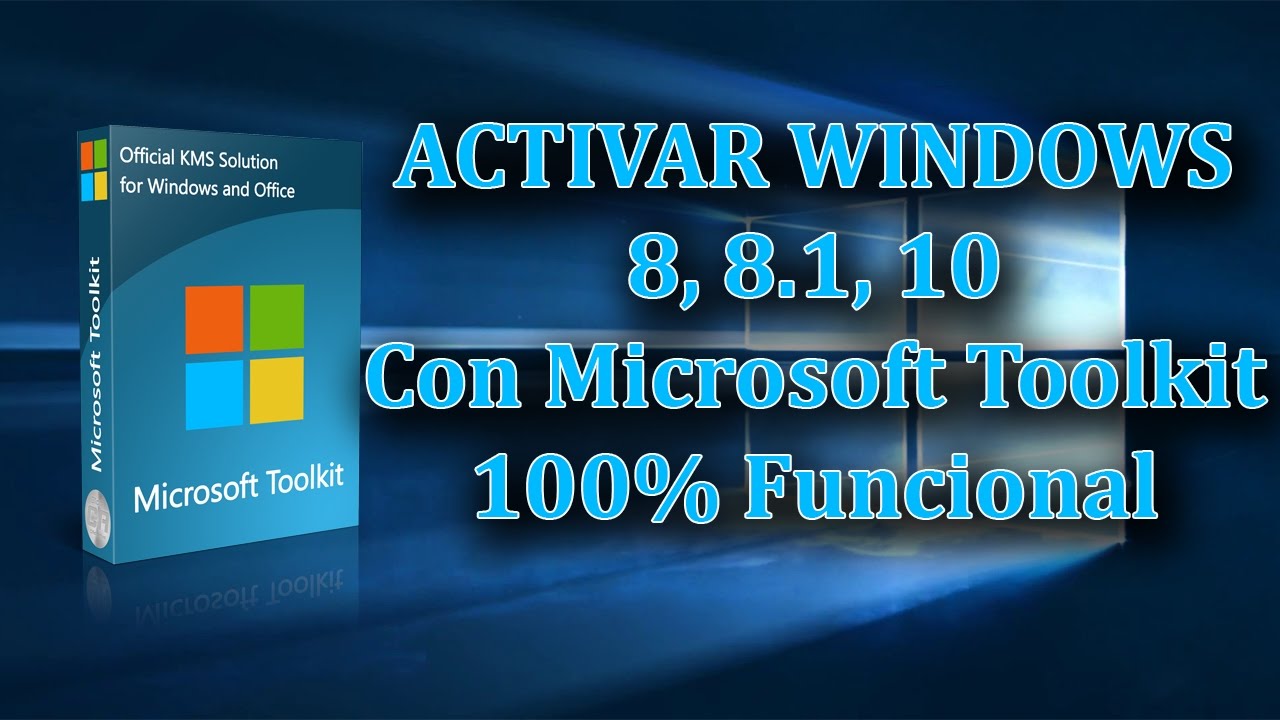 Official KMS Solution for Windows and Office

Microsoft Toolkit

Microsoft Toolkit

ACTIVAR WINDOWS 8, 8.1, 10 Con Microsoft Toolkit 100% Funcional